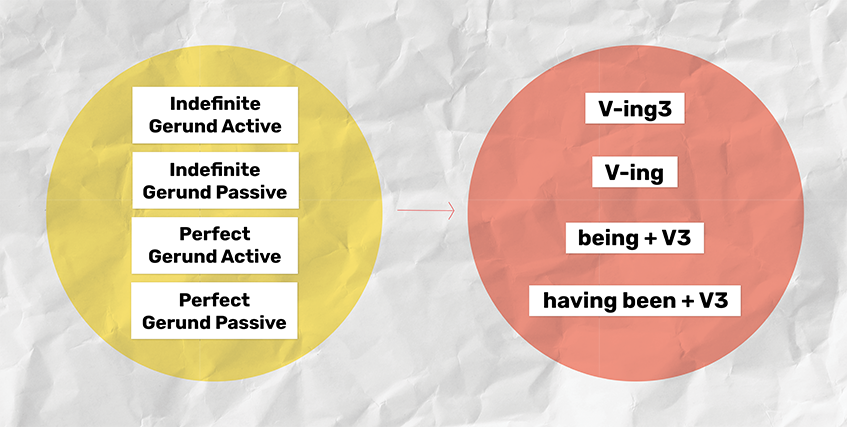 Indefinite Gerund Active

Indefinite Gerund Passive

Perfect Gerund Active

Perfect Gerund Passive

V-ing3

V-ing

being + V3

having been + V3